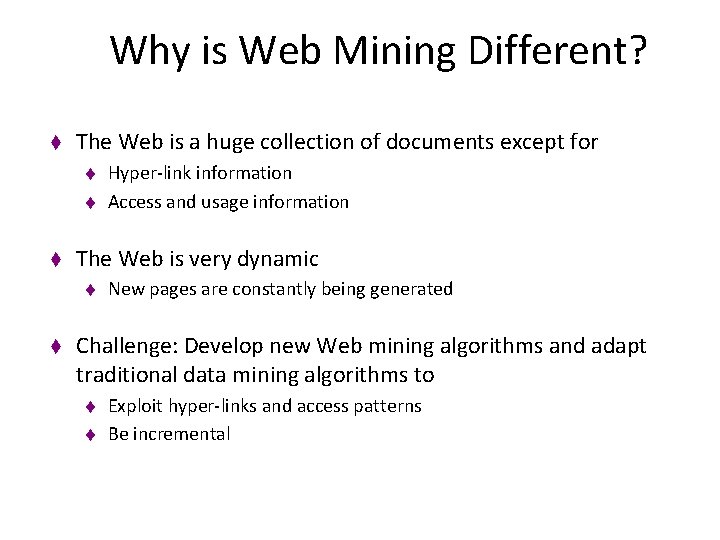 Why is Web Mining Different?

♦ The Web is a huge collection of documents except for
  ♦ Hyper-link information
  ♦ Access and usage information

♦ The Web is very dynamic
  ♦ New pages are constantly being generated

♦ Challenge: Develop new Web mining algorithms and adapt traditional data mining algorithms to
  ♦ Exploit hyper-links and access patterns
  ♦ Be incremental